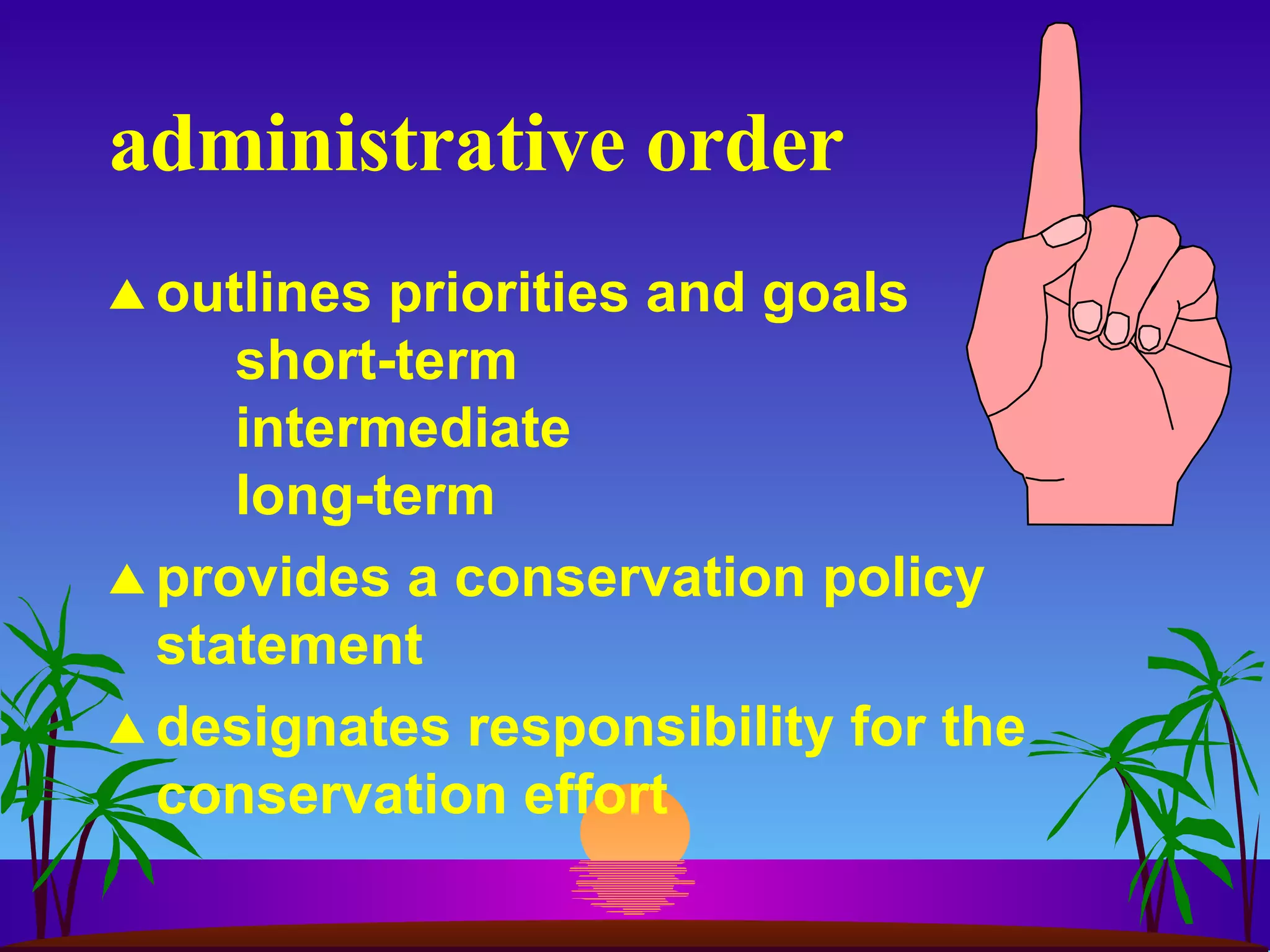 administrative order

▲ outlines priorities and goals
short-term
intermediate
long-term

▲ provides a conservation policy statement

▲ designates responsibility for the conservation effort